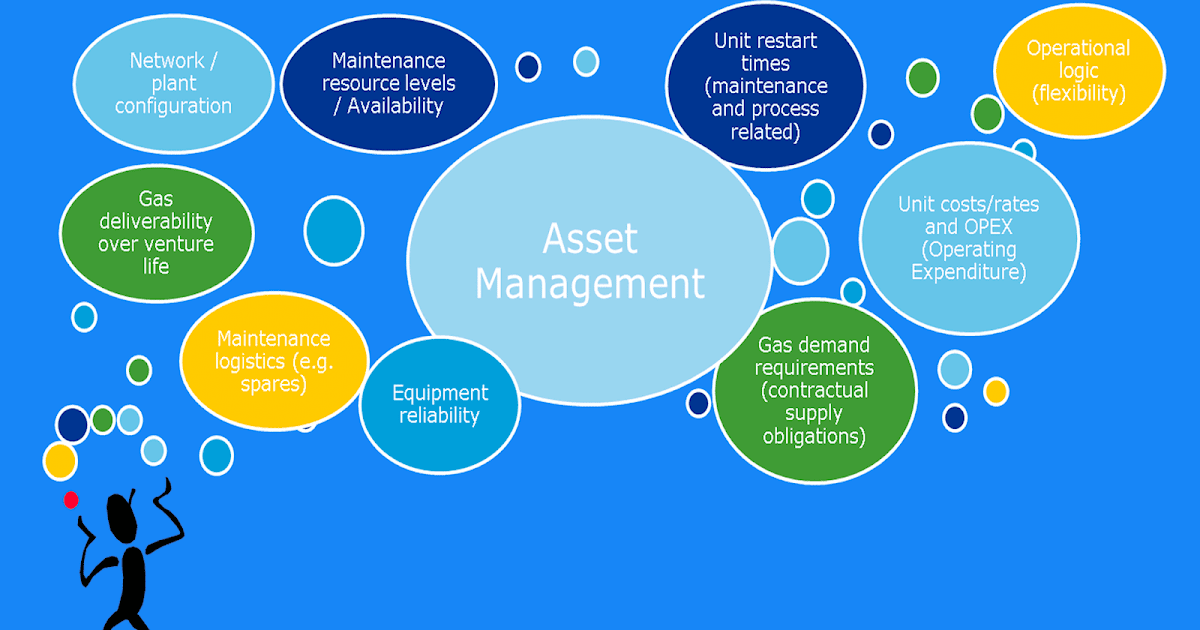 Network / plant configuration

Maintenance resource levels / Availability

Unit restart times (maintenance and process related)

Operational logic (flexibility)

Gas deliverability over venture life

Asset Management

Unit costs/rates and OPEX (Operating Expenditure)

Maintenance logistics (e.g. spares)

Equipment reliability

Gas demand requirements (contractual supply obligations)